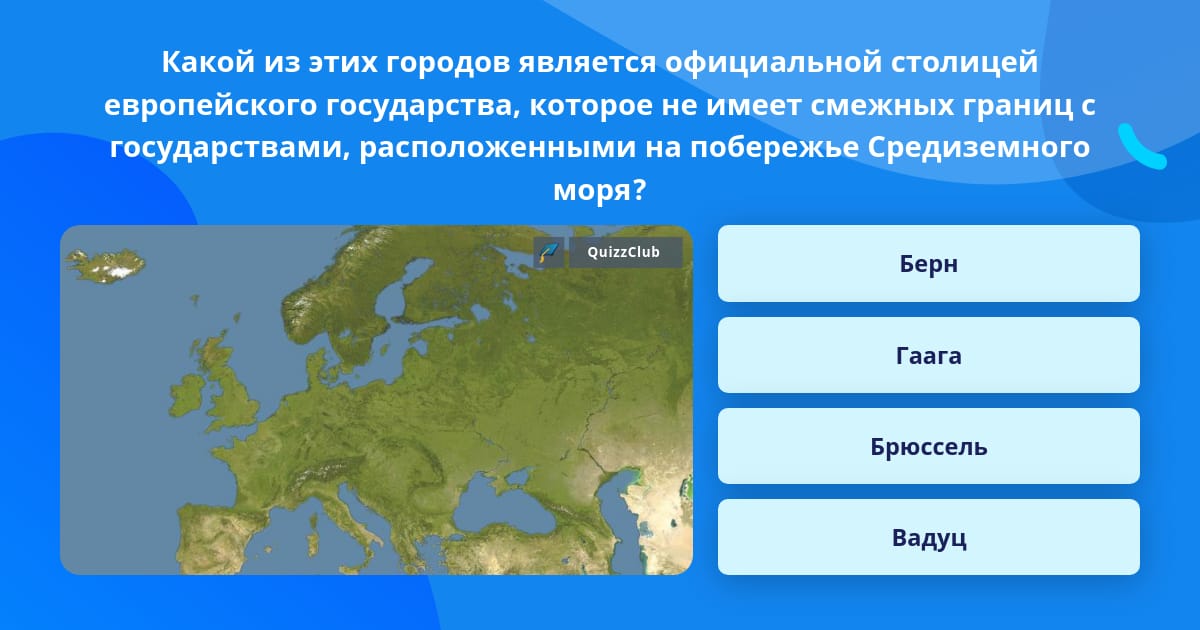 Какой из этих городов является официальной столицей европейского государства, которое не имеет смежных границ с государствами, расположенными на побережье Средиземного моря?

QuizzClub

Берн

Гаага

Брюссель

Вадуц